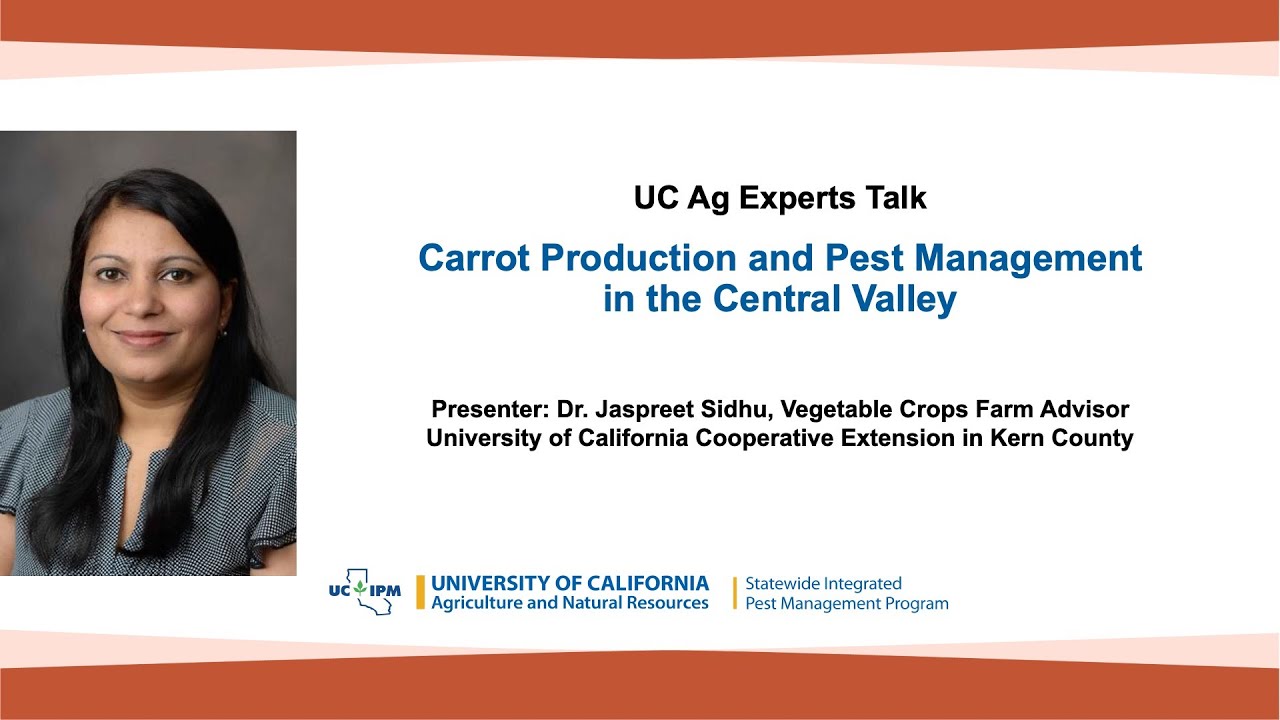 UC Ag Experts Talk

Carrot Production and Pest Management in the Central Valley

Presenter: Dr. Jaspreet Sidhu, Vegetable Crops Farm Advisor
University of California Cooperative Extension in Kern County

UC IPM

UNIVERSITY OF CALIFORNIA
Agriculture and Natural Resources

Statewide Integrated
Pest Management Program